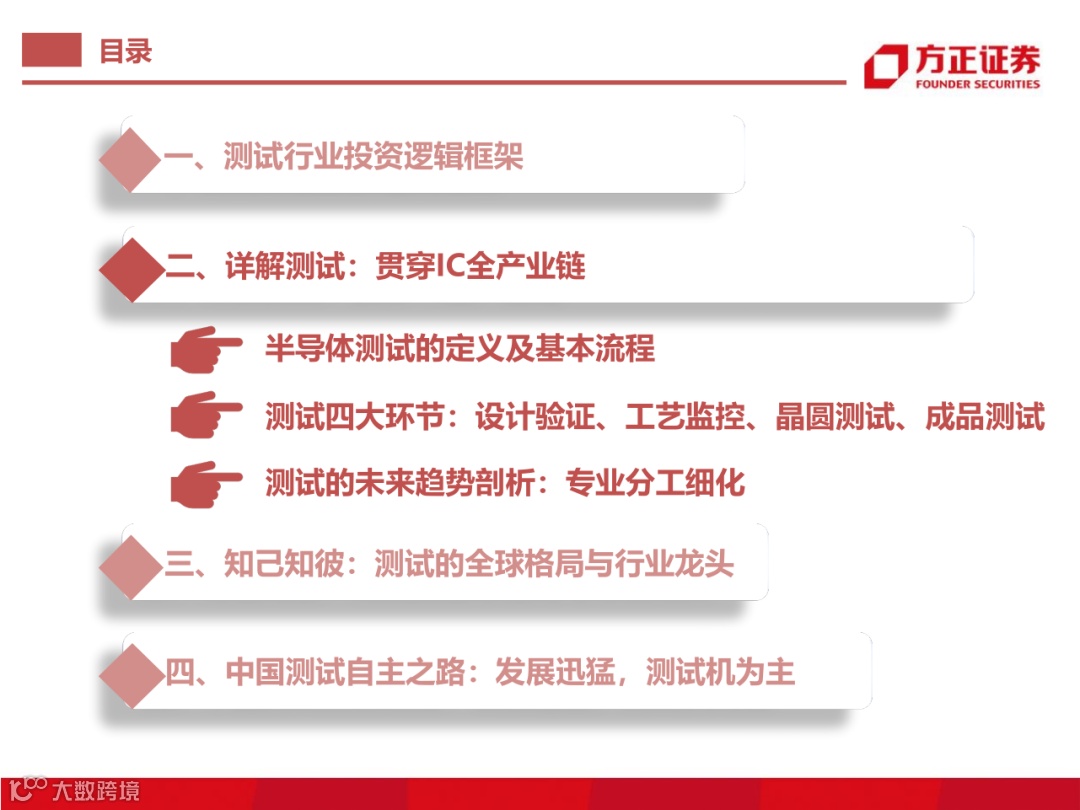 目录

方正证券
FOUNDER SECURITIES

一、测试行业投资逻辑框架

二、详解测试：贯穿IC全产业链

半导体测试的定义及基本流程

测试四大环节：设计验证、工艺监控、晶圆测试、成品测试

测试的未来趋势剖析：专业分工细化

三、知己知彼：测试的全球格局与行业龙头

四、中国测试自主之路：发展迅猛，测试机为主

大数跨境